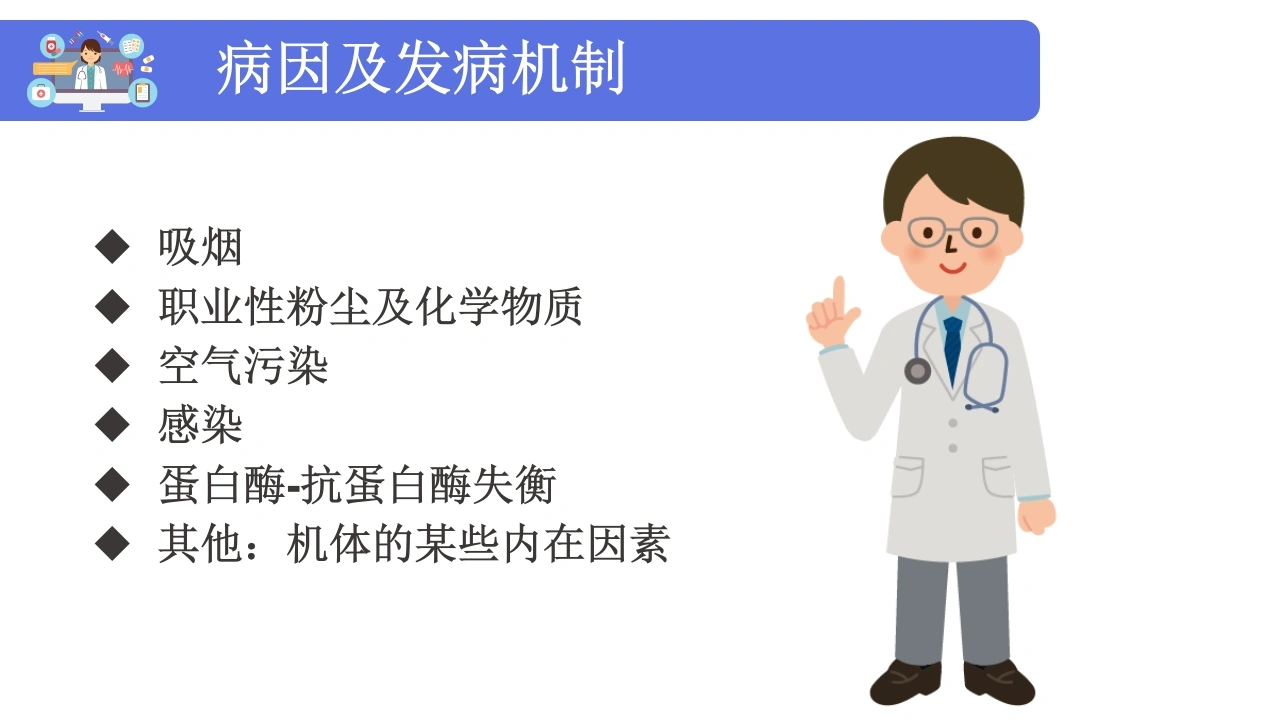 病因及发病机制

◆ 吸烟
◆ 职业性粉尘及化学物质
◆ 空气污染
◆ 感染
◆ 蛋白酶-抗蛋白酶失衡
◆ 其他：机体的某些内在因素